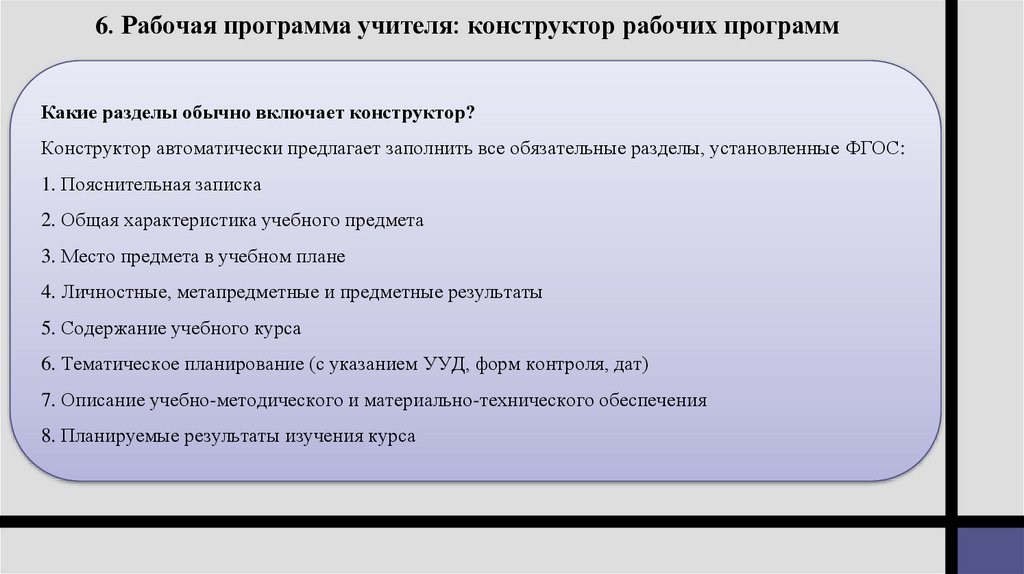 6. Рабочая программа учителя: конструктор рабочих программ

Какие разделы обычно включает конструктор?

Конструктор автоматически предлагает заполнить все обязательные разделы, установленные ФГОС:

1. Пояснительная записка

2. Общая характеристика учебного предмета

3. Место предмета в учебном плане

4. Личностные, метапредметные и предметные результаты

5. Содержание учебного курса

6. Тематическое планирование (с указанием УУД, форм контроля, дат)

7. Описание учебно-методического и материально-технического обеспечения

8. Планируемые результаты изучения курса